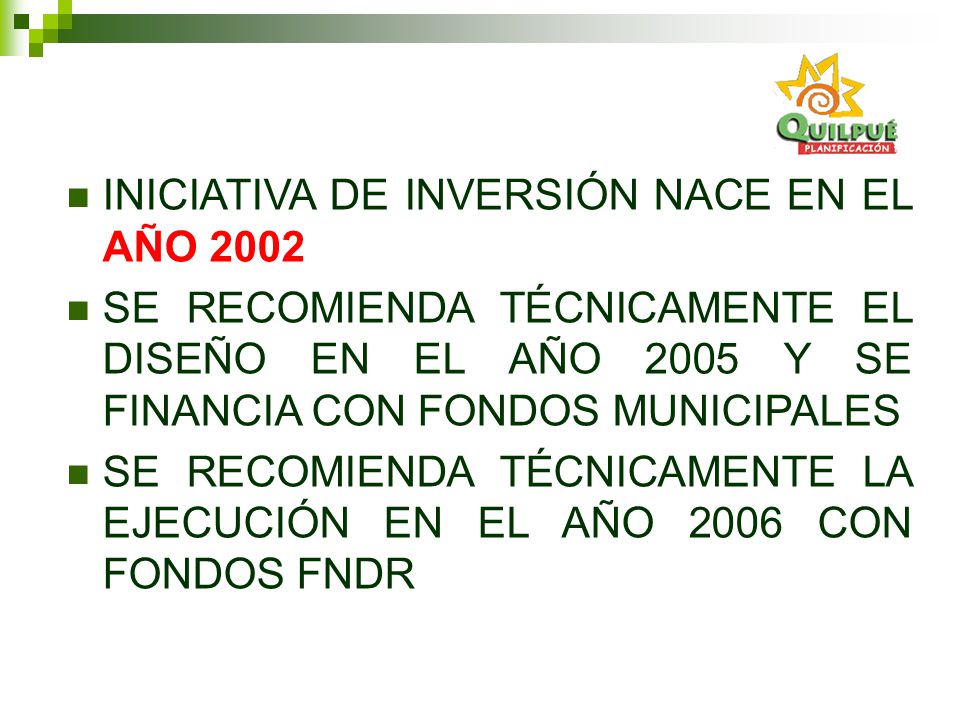 QUILPUÉ
PLANIFICACIÓN

INICIATIVA DE INVERSIÓN NACE EN EL AÑO 2002

SE RECOMIENDA TÉCNICAMENTE EL DISEÑO EN EL AÑO 2005 Y SE FINANCIA CON FONDOS MUNICIPALES

SE RECOMIENDA TÉCNICAMENTE LA EJECUCIÓN EN EL AÑO 2006 CON FONDOS FNDR